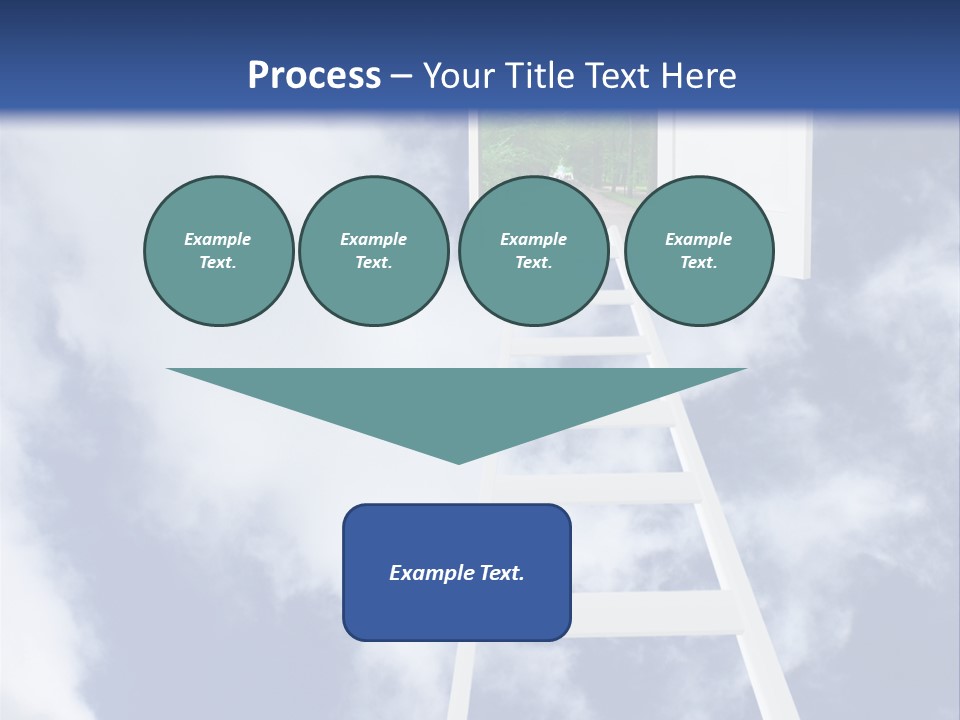 Process – Your Title Text Here

Example Text.

Example Text.

Example Text.

Example Text.

Example Text.